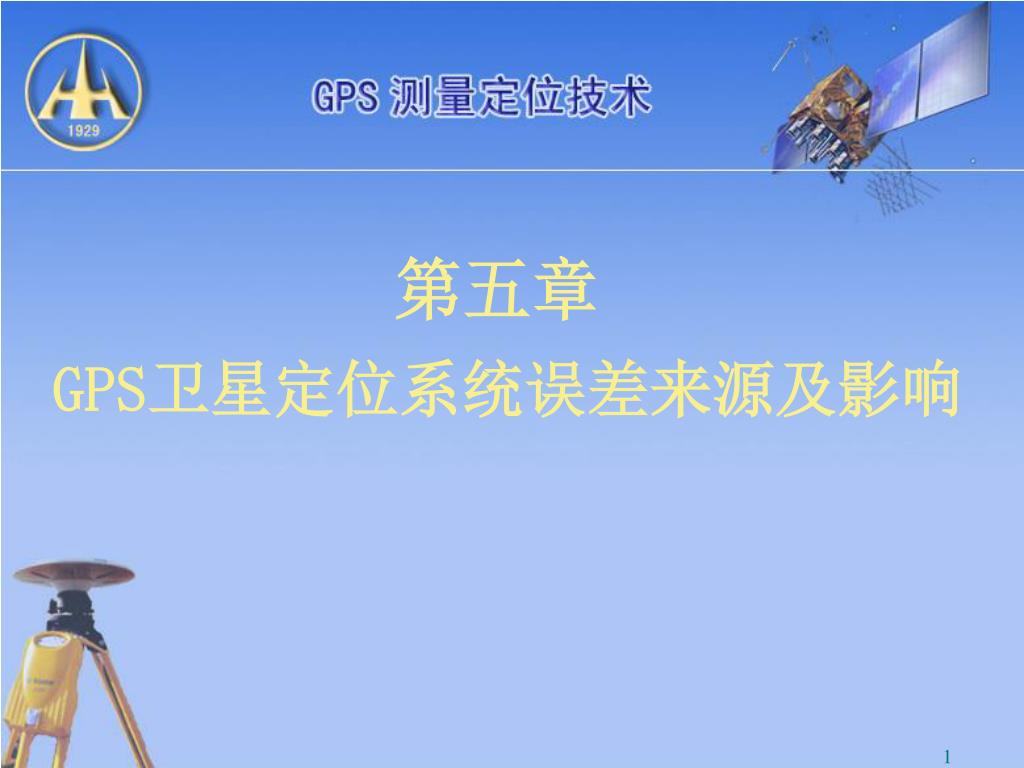 1929

GPS 测量定位技术

第五章

GPS卫星定位系统误差来源及影响

1